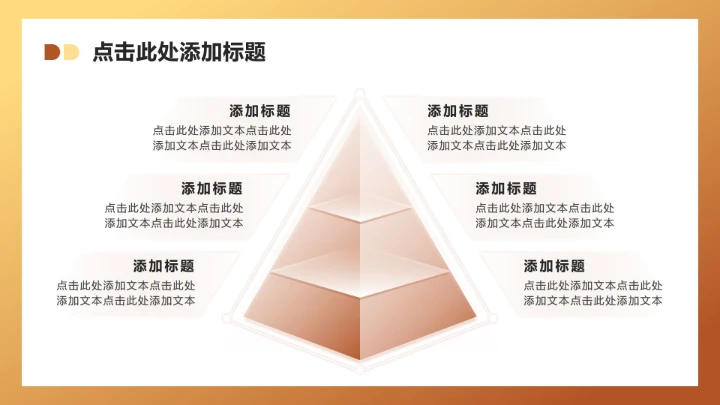 点击此处添加标题

添加标题
点击此处添加文本点击此处添加文本点击此处添加文本

添加标题
点击此处添加文本点击此处添加文本点击此处添加文本

添加标题
点击此处添加文本点击此处添加文本点击此处添加文本

添加标题
点击此处添加文本点击此处添加文本点击此处添加文本

添加标题
点击此处添加文本点击此处添加文本点击此处添加文本

添加标题
点击此处添加文本点击此处添加文本点击此处添加文本